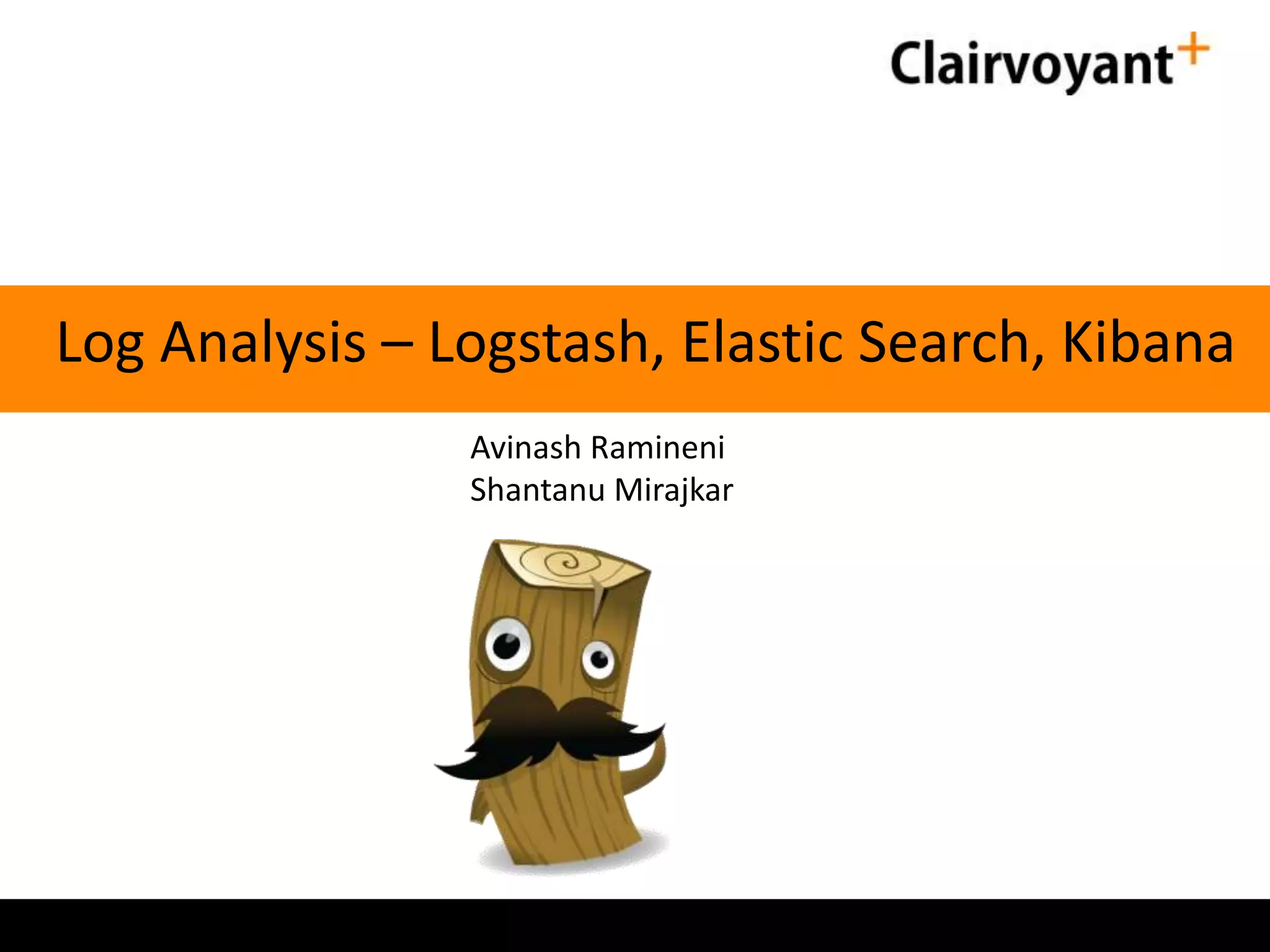 Clairvoyant+

Log Analysis – Logstash, Elastic Search, Kibana

Avinash Ramineni
Shantanu Mirajkar